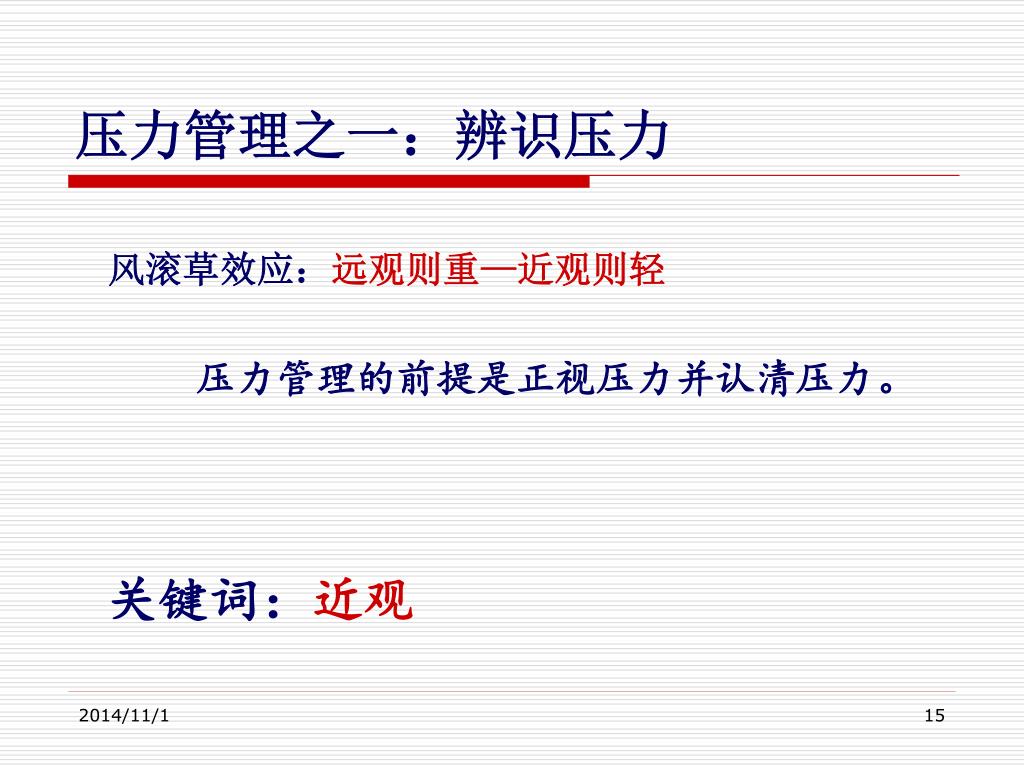 压力管理之一：辨识压力

风滚草效应：远观则重—近观则轻

压力管理的前提是正视压力并认清压力。

关键词：近观

2014/11/1

15